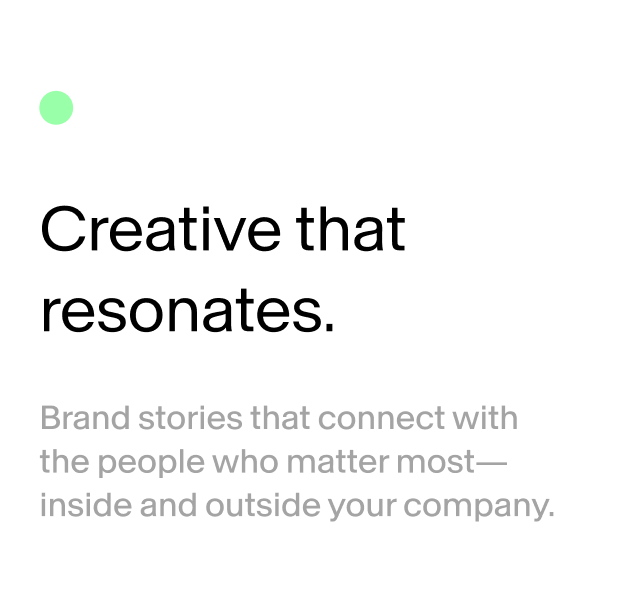 Creative that resonates.

Brand stories that connect with the people who matter most—inside and outside your company.